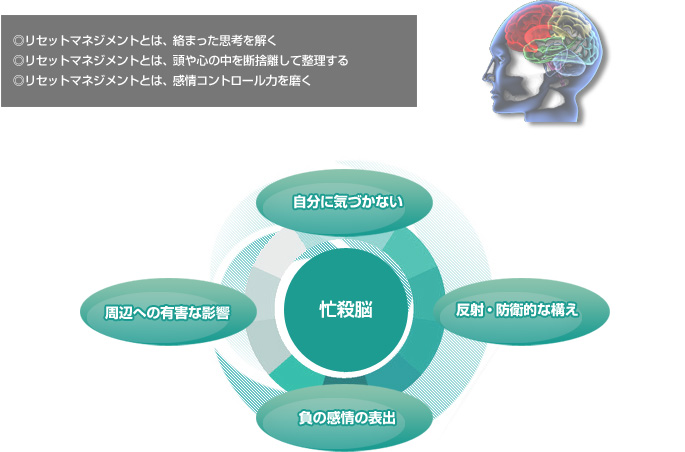 ◎リセットマネジメントとは、絡まった思考を解く
◎リセットマネジメントとは、頭や心の中を断捨離して整理する
◎リセットマネジメントとは、感情コントロール力を磨く

自分に気づかない

周辺への有害な影響

忙殺脳

反射・防衛的な構え

負の感情の表出